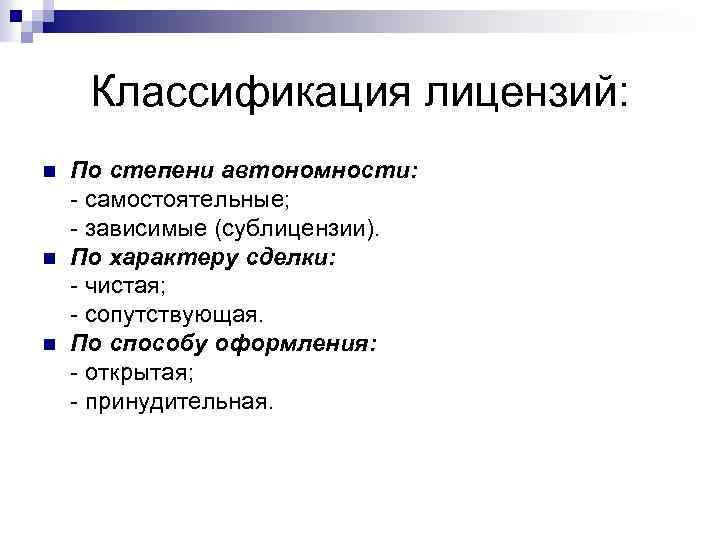 Классификация лицензий:

По степени автономности:
- самостоятельные;
- зависимые (сублицензии).

По характеру сделки:
- чистая;
- сопутствующая.

По способу оформления:
- открытая;
- принудительная.